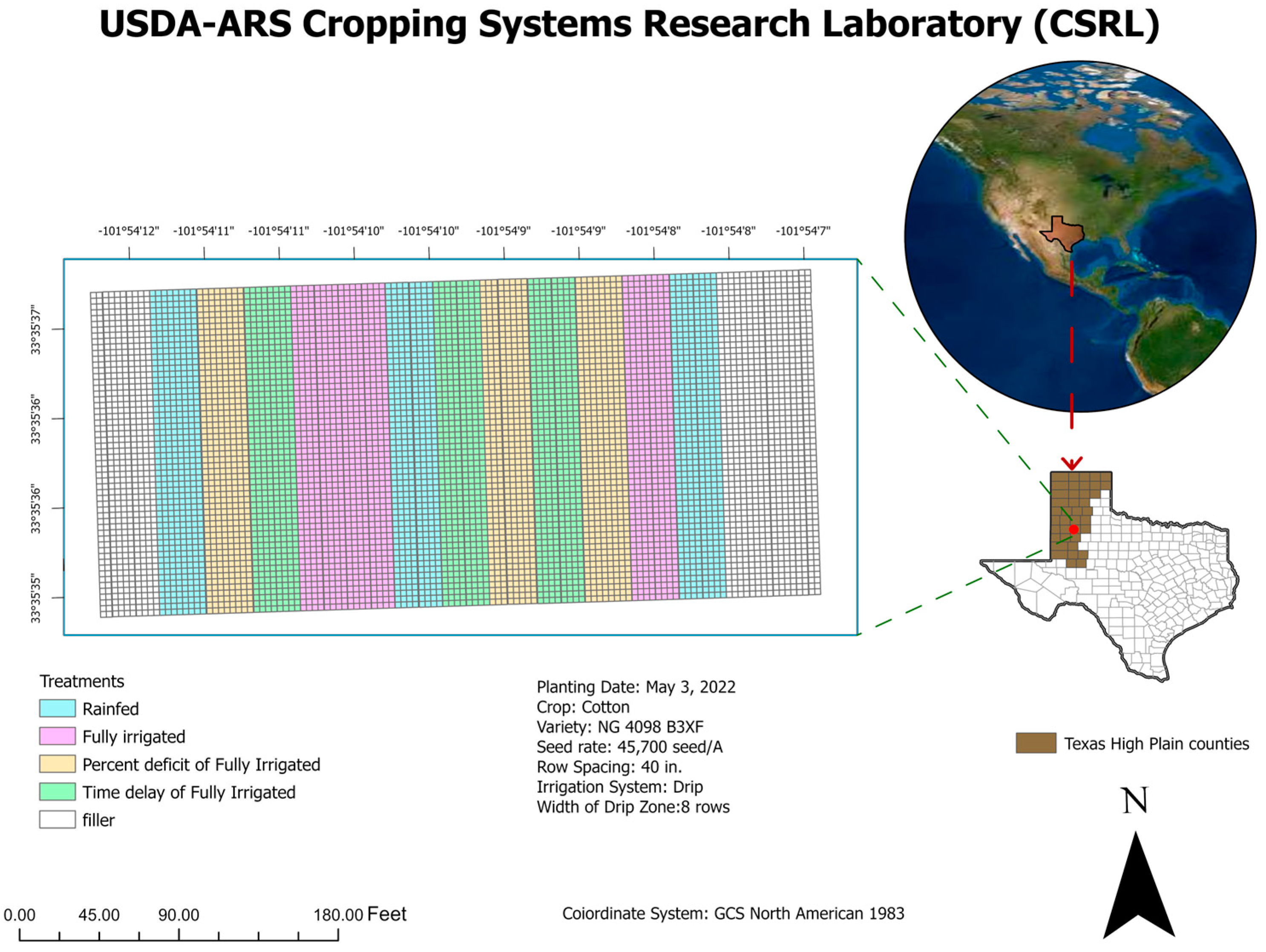 USDA-ARS Cropping Systems Research Laboratory (CSRL)

-101°54'12" -101°54'11" -101°54'11" -101°54'10" -101°54'10" -101°54'9" -101°54'9" -101°54'8" -101°54'8" -101°54'7"

33°35'37"
33°35'36"
33°35'36"
33°35'35"

Treatments
Rainfed
Fully irrigated
Percent deficit of Fully Irrigated
Time delay of Fully Irrigated
filler

Planting Date: May 3, 2022
Crop: Cotton
Variety: NG 4098 B3XF
Seed rate: 45,700 seed/A
Row Spacing: 40 in.
Irrigation System: Drip
Width of Drip Zone:8 rows

Texas High Plain counties

N

0.00 45.00 90.00 180.00 Feet

Coiordinate System: GCS North American 1983